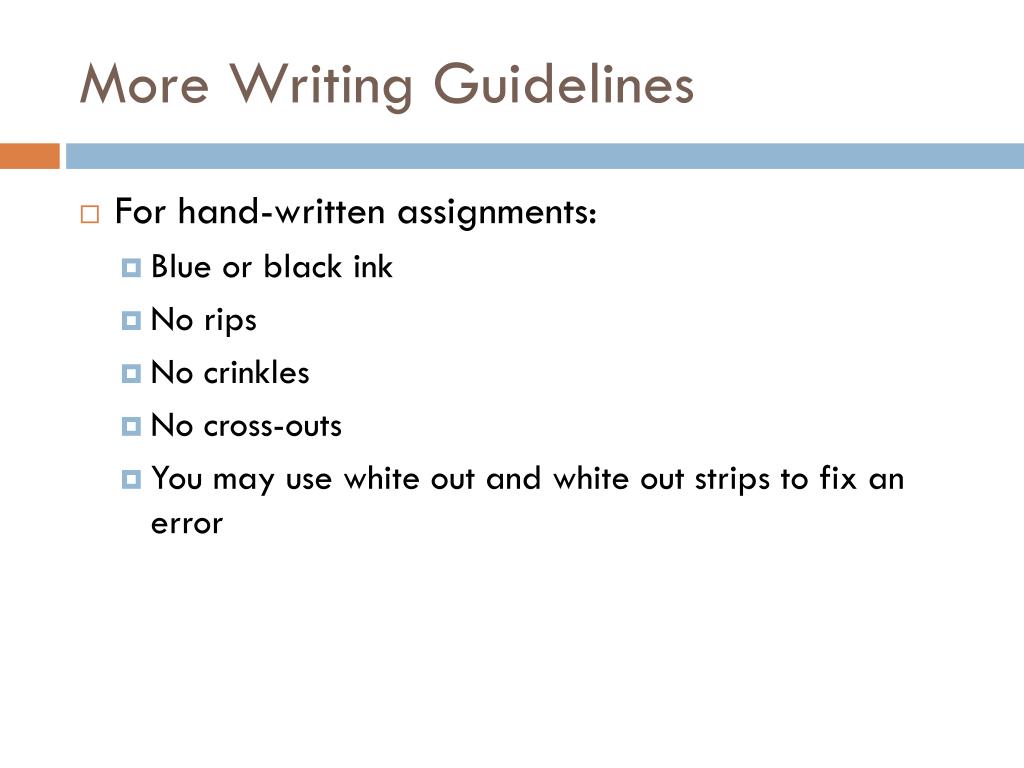 More Writing Guidelines

For hand-written assignments:

Blue or black ink

No rips

No crinkles

No cross-outs

You may use white out and white out strips to fix an error